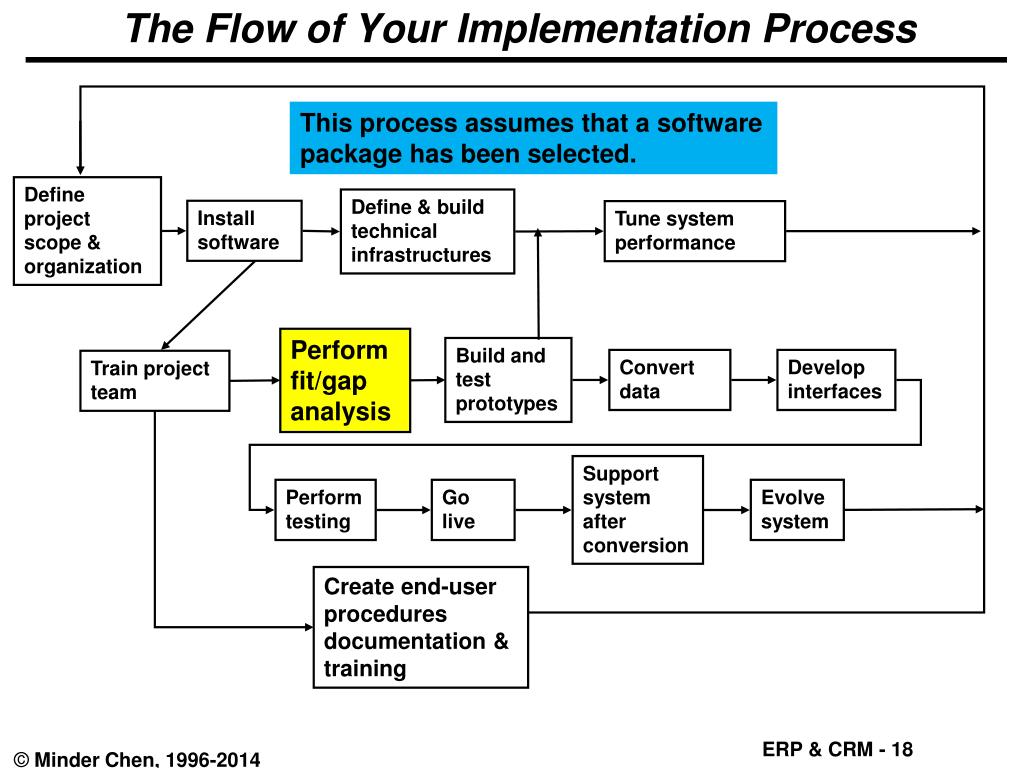 The Flow of Your Implementation Process

This process assumes that a software package has been selected.

Define project scope & organization

Install software

Define & build technical infrastructures

Tune system performance

Train project team

Perform fit/gap analysis

Build and test prototypes

Convert data

Develop interfaces

Perform testing

Go live

Support system after conversion

Evolve system

Create end-user procedures documentation & training

© Minder Chen, 1996-2014

ERP & CRM - 18